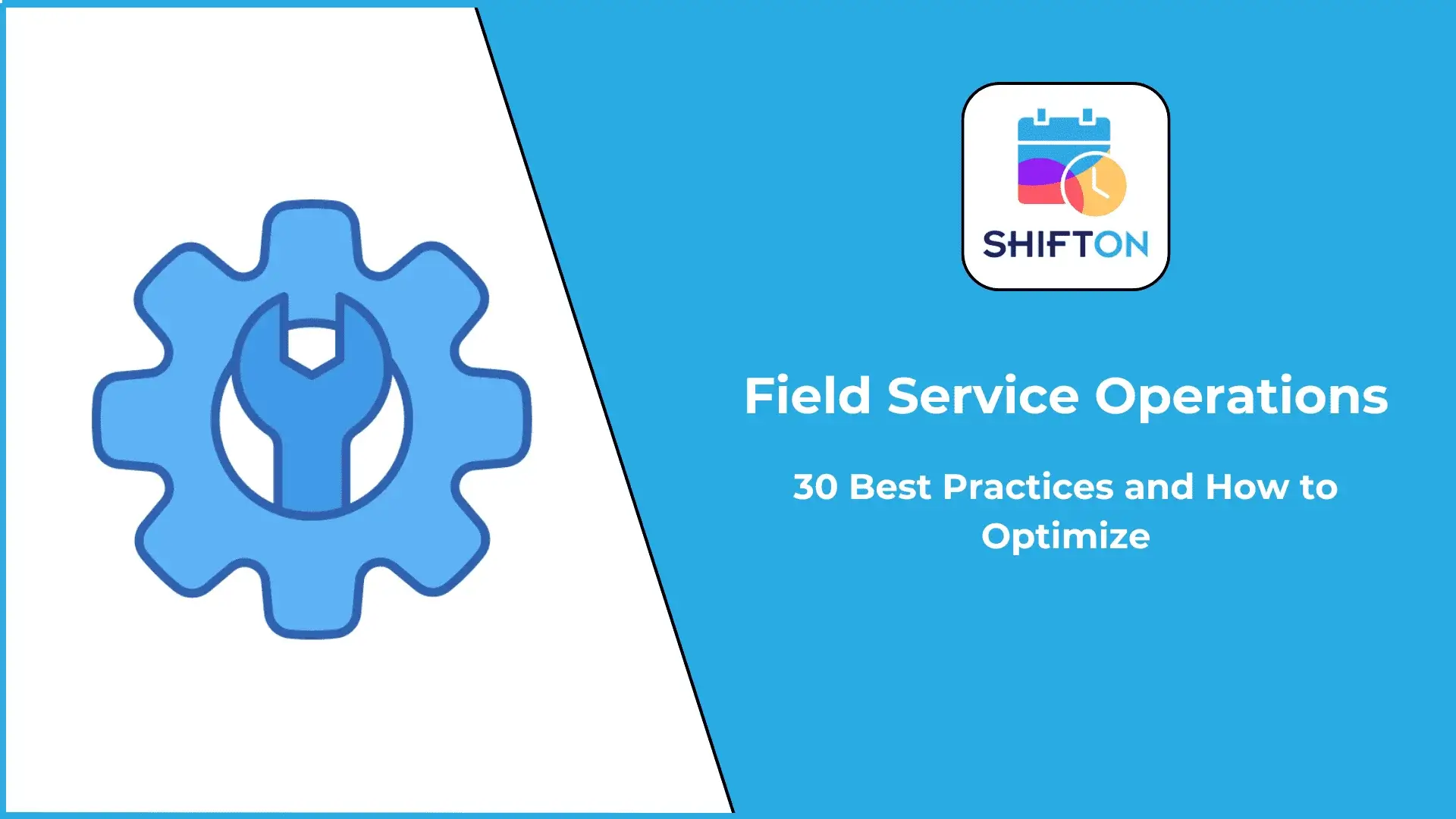 SHIFTON

Field Service Operations

30 Best Practices and How to Optimize